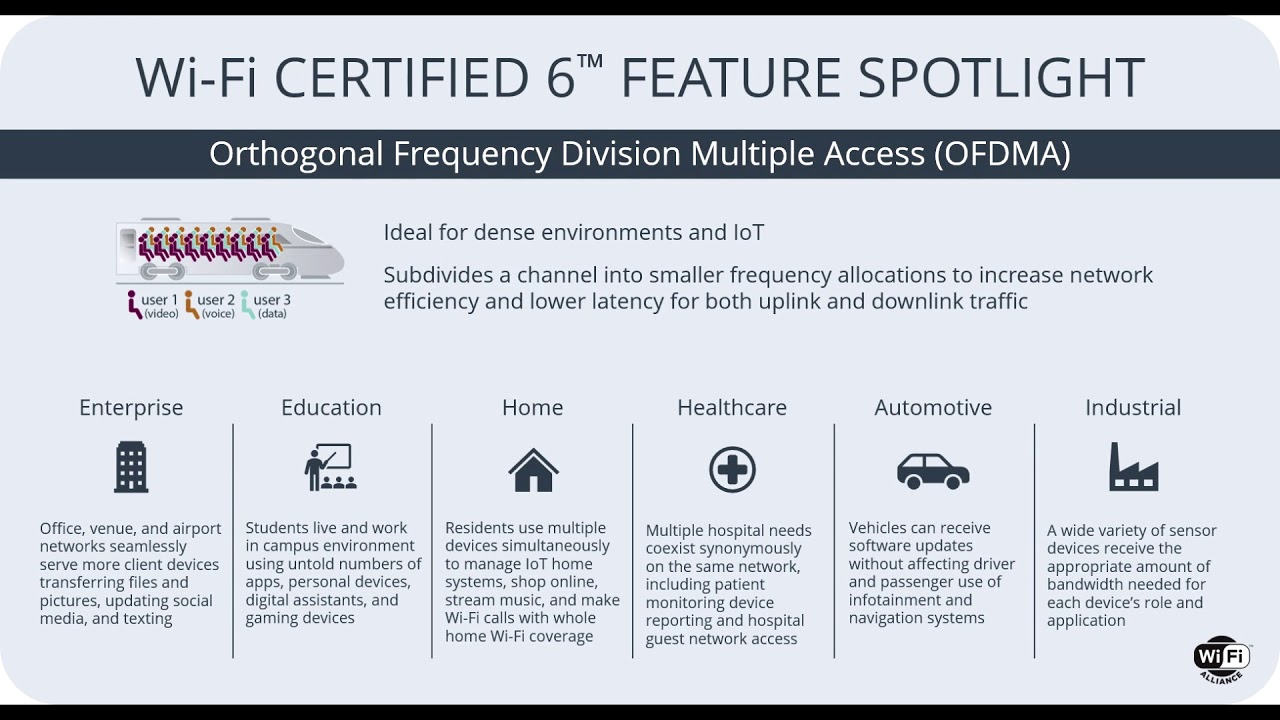 Wi-Fi CERTIFIED 6™ FEATURE SPOTLIGHT

Orthogonal Frequency Division Multiple Access (OFDMA)

user 1 (video) user 2 (voice) user 3 (data)

Ideal for dense environments and IoT

Subdivides a channel into smaller frequency allocations to increase network efficiency and lower latency for both uplink and downlink traffic

Enterprise

Office, venue, and airport networks seamlessly serve more client devices transferring files and pictures, updating social media, and texting

Education

Students live and work in campus environment using untold numbers of apps, personal devices, digital assistants, and gaming devices

Home

Residents use multiple devices simultaneously to manage IoT home systems, shop online, stream music, and make Wi-Fi calls with whole home Wi-Fi coverage

Healthcare

Multiple hospital needs coexist synonymously on the same network, including patient monitoring device reporting and hospital guest network access

Automotive

Vehicles can receive software updates without affecting driver and passenger use of infotainment and navigation systems

Industrial

A wide variety of sensor devices receive the appropriate amount of bandwidth needed for each device's role and application

Wi Fi ALLIANCE